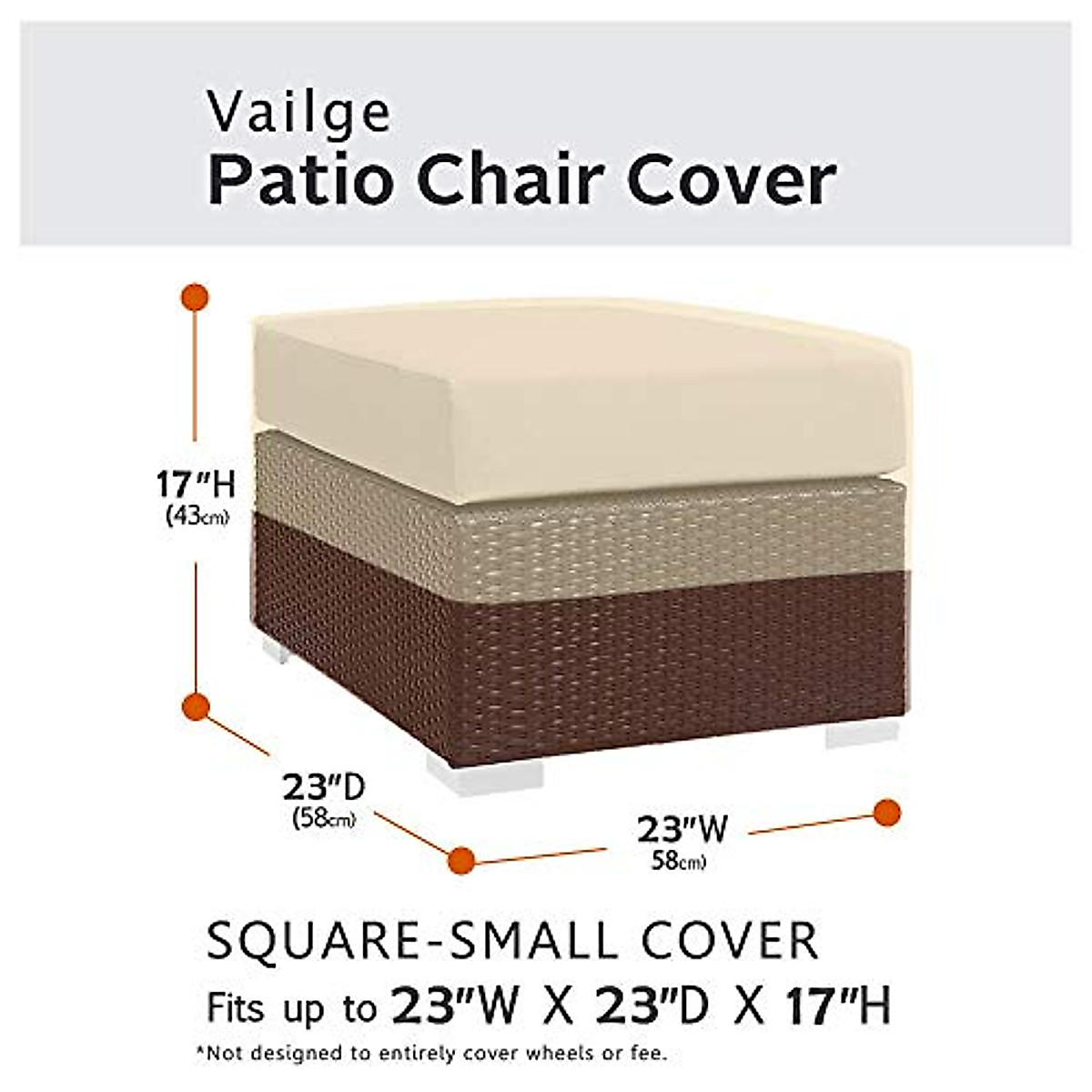 Vailge
Patio Chair Cover

17"H
(43cm)

23"D
(58cm)

23"W
58cm)

SQUARE-SMALL COVER
Fits up to 23"W X 23"D X 17"H
*Not designed to entirely cover wheels or fee.